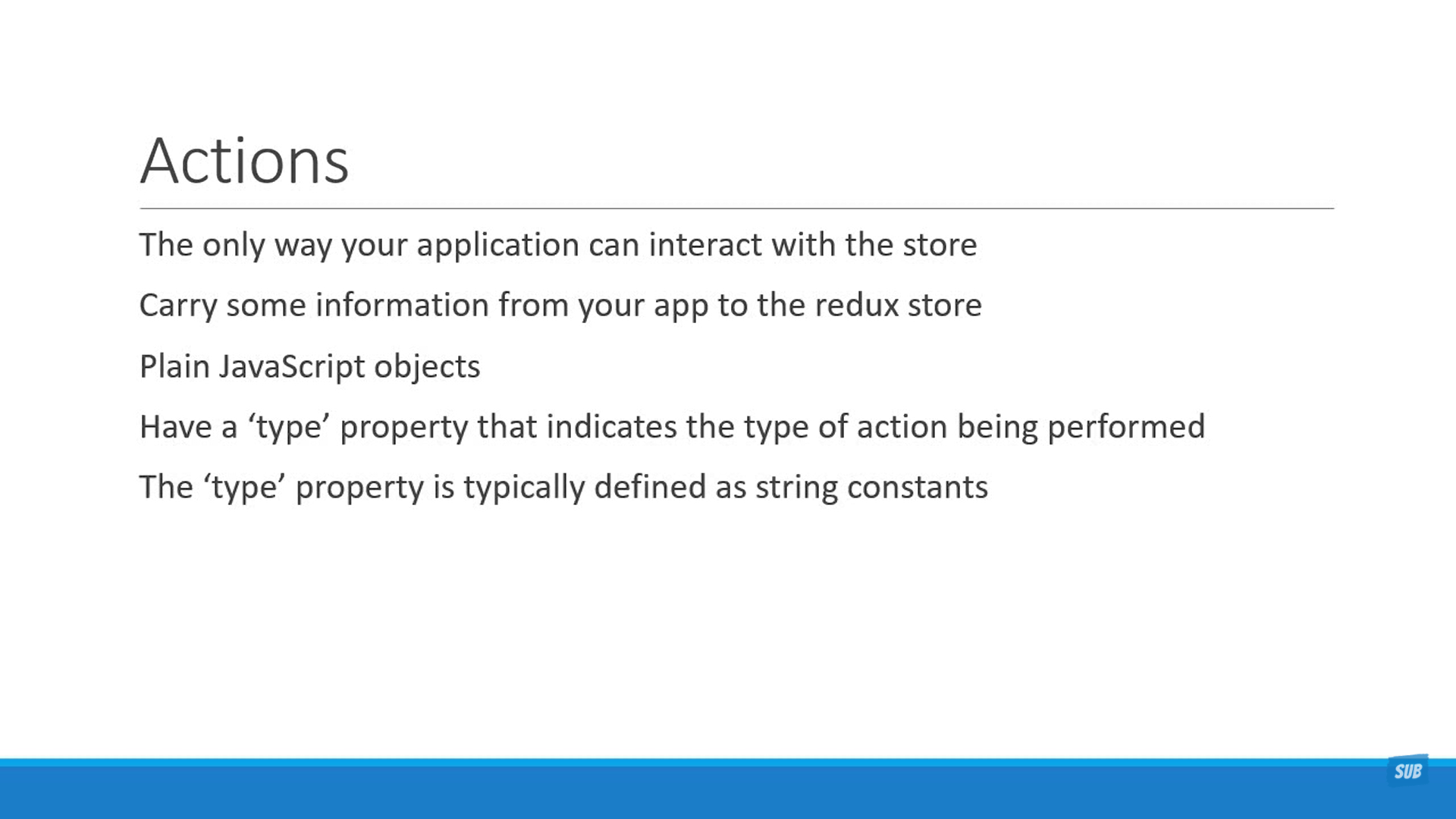 Actions

The only way your application can interact with the store

Carry some information from your app to the redux store

Plain JavaScript objects

Have a ‘type’ property that indicates the type of action being performed

The ‘type’ property is typically defined as string constants

SUB